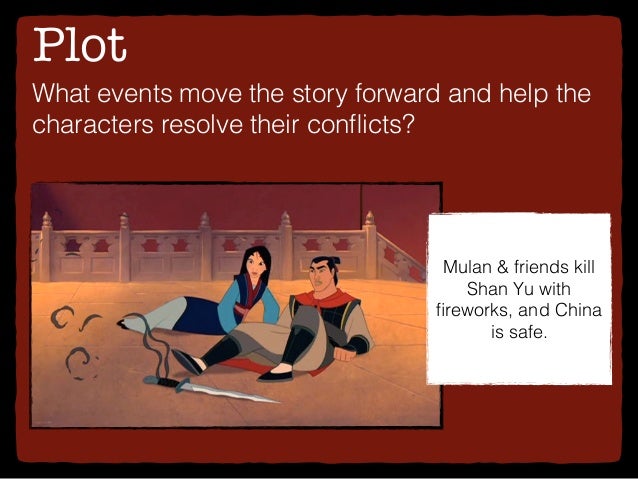 Plot

What events move the story forward and help the characters resolve their conflicts?

Mulan & friends kill Shan Yu with fireworks, and China is safe.